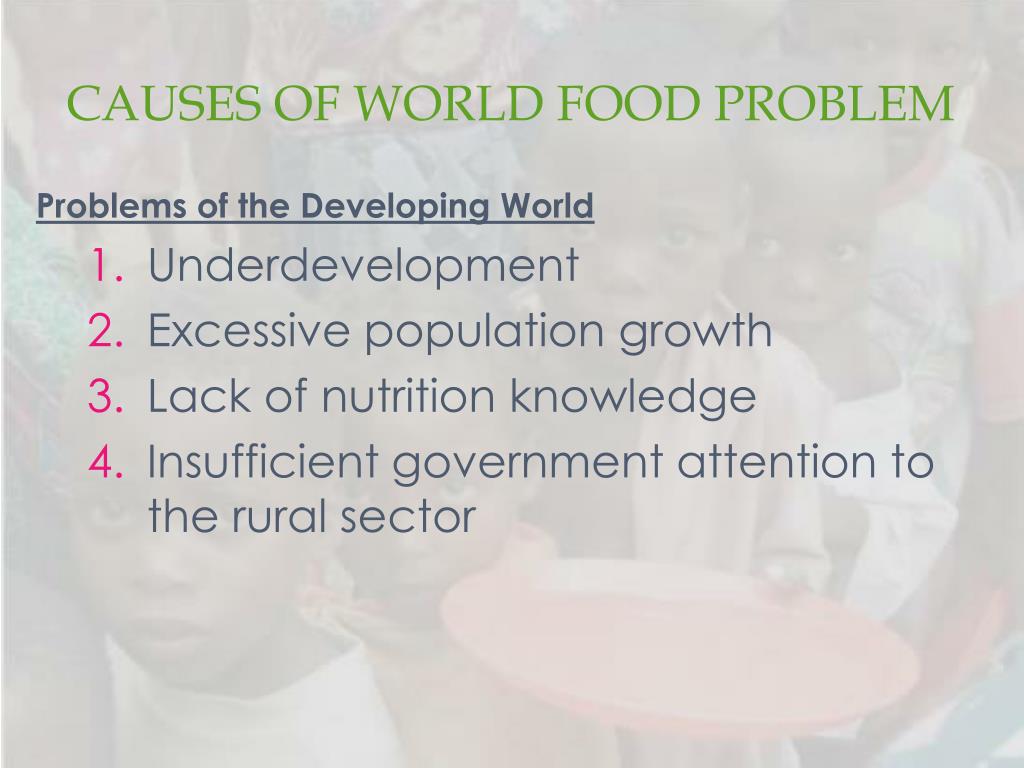 CAUSES OF WORLD FOOD PROBLEM

Problems of the Developing World

1. Underdevelopment
2. Excessive population growth
3. Lack of nutrition knowledge
4. Insufficient government attention to the rural sector